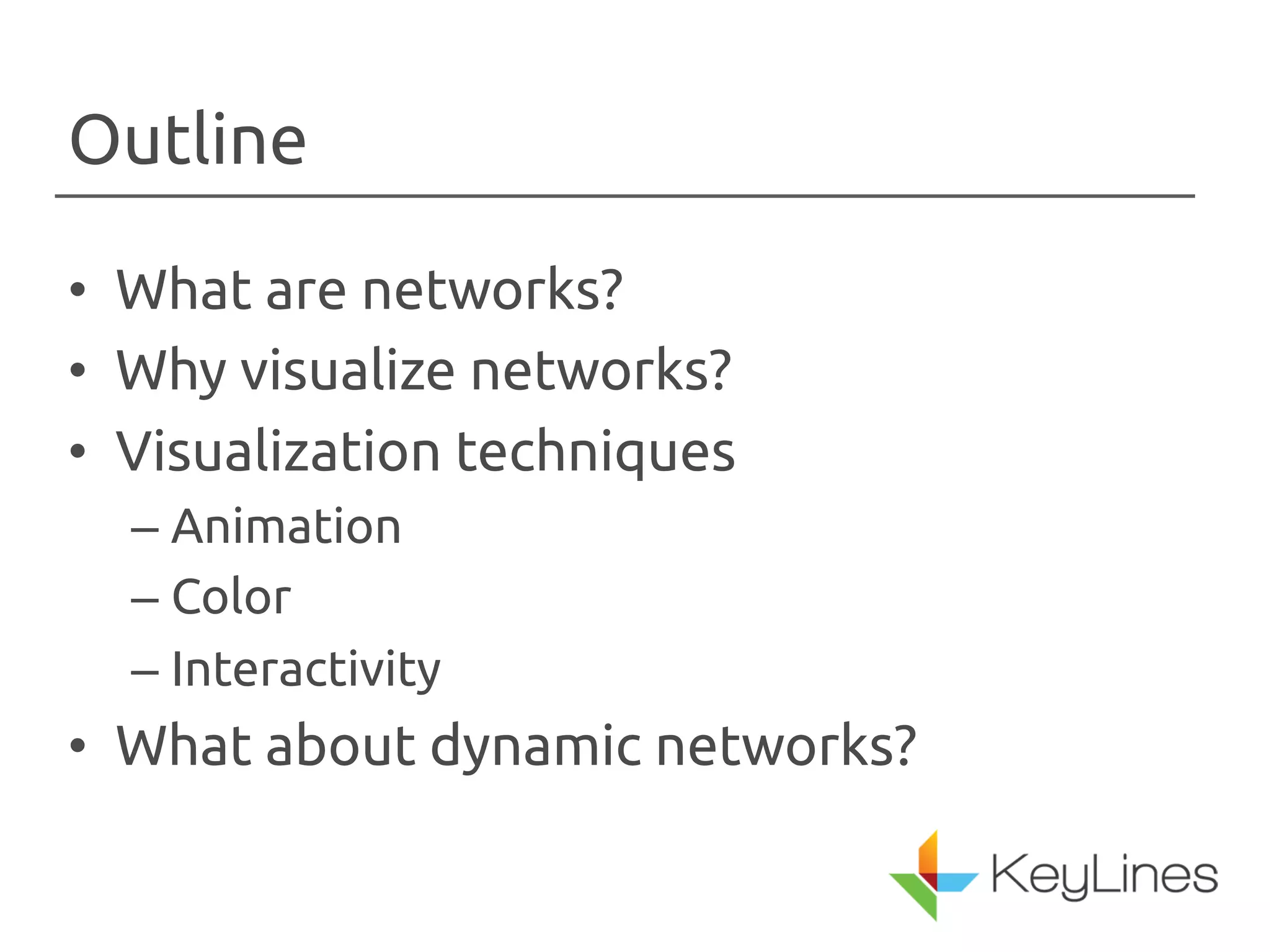 Outline

• What are networks?
• Why visualize networks?
• Visualization techniques
– Animation
– Color
– Interactivity
• What about dynamic networks?

KeyLines